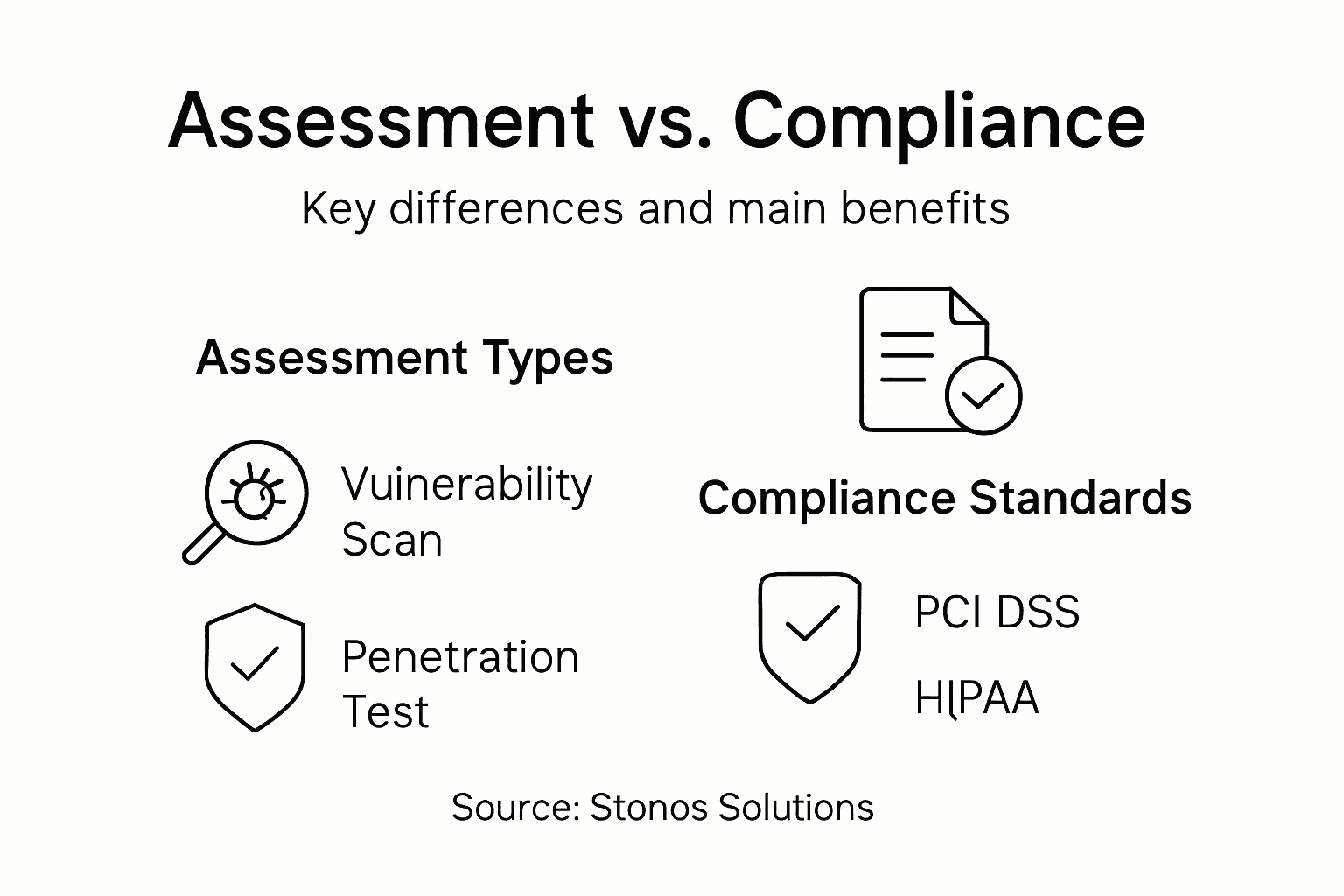 Assessment vs. Compliance

Key differences and main benefits

Assessment Types

Vuinerability Scan

Penetration Test

Compliance Standards

PCI DSS

HIPAA

Source: Stonos Solutions